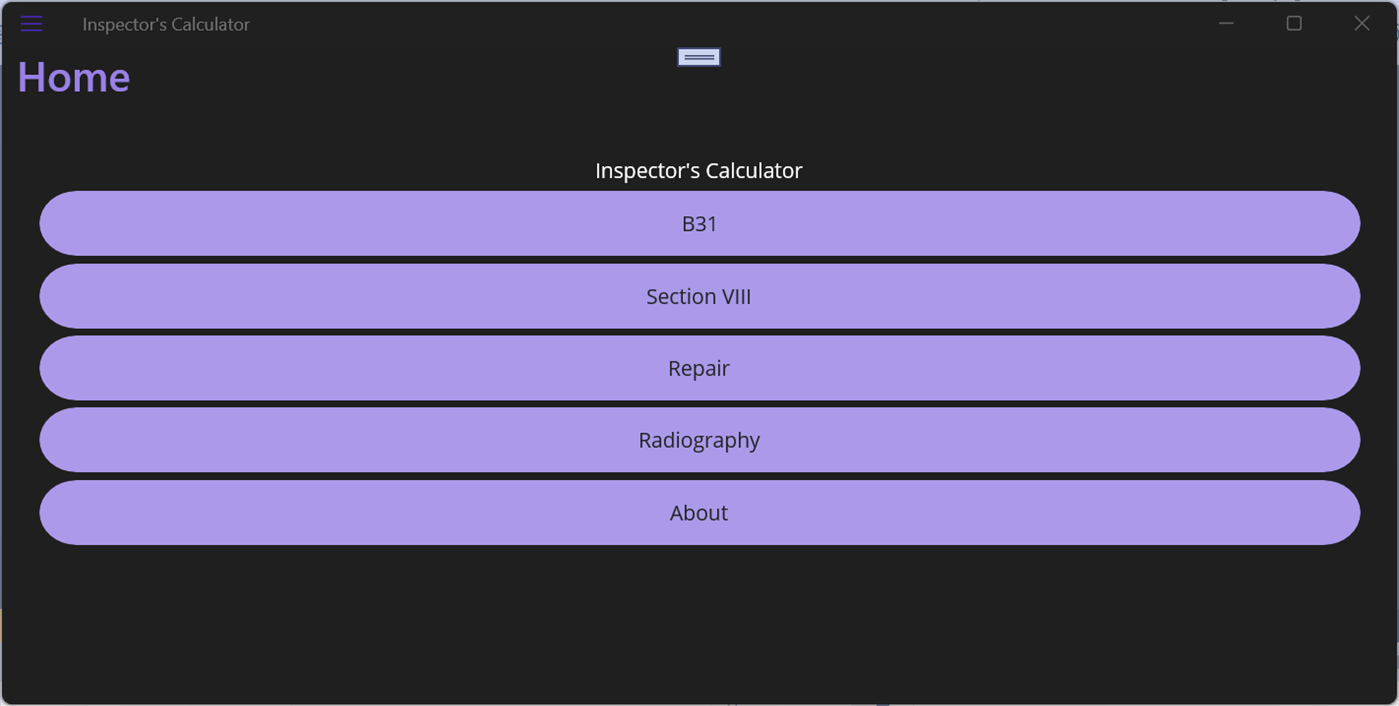 Inspector's Calculator

Home

Inspector's Calculator

B31

Section VIII

Repair

Radiography

About